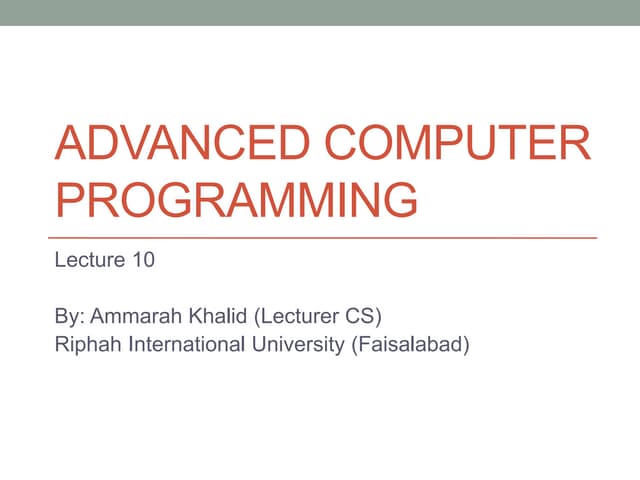 ADVANCED COMPUTER PROGRAMMING

Lecture 10

By: Ammarah Khalid (Lecturer CS)
Riphah International University (Faisalabad)